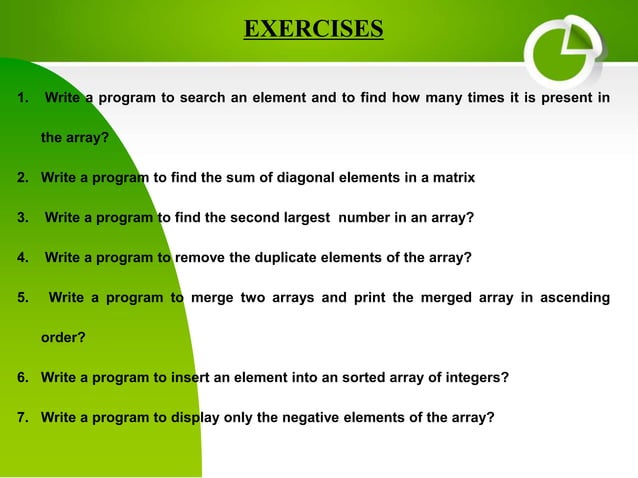 EXERCISES

1. Write a program to search an element and to find how many times it is present in the array?

2. Write a program to find the sum of diagonal elements in a matrix

3. Write a program to find the second largest number in an array?

4. Write a program to remove the duplicate elements of the array?

5. Write a program to merge two arrays and print the merged array in ascending order?

6. Write a program to insert an element into an sorted array of integers?

7. Write a program to display only the negative elements of the array?